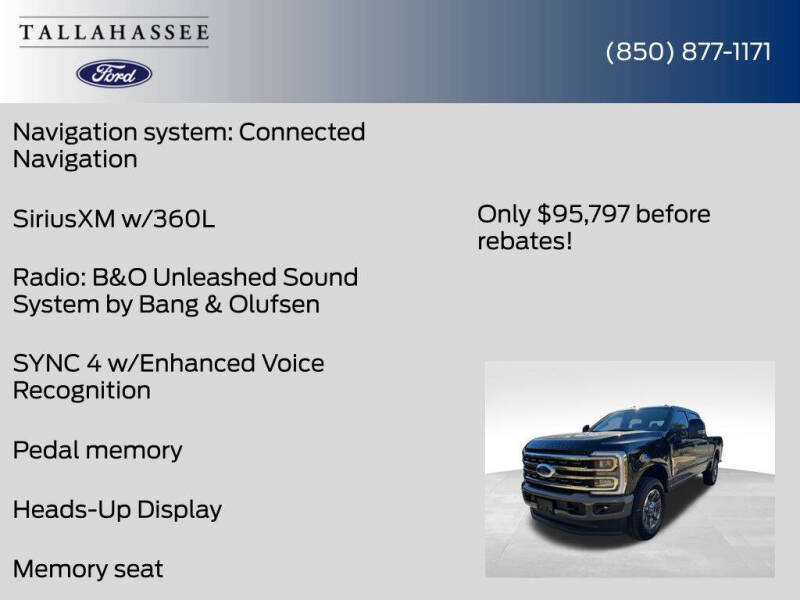 TALLAHASSEE

Ford

(850) 877-1171

Navigation system: Connected Navigation

SiriusXM w/360L

Radio: B&O Unleashed Sound System by Bang & Olufsen

SYNC 4 w/Enhanced Voice Recognition

Pedal memory

Heads-Up Display

Memory seat

Only $95,797 before rebates!